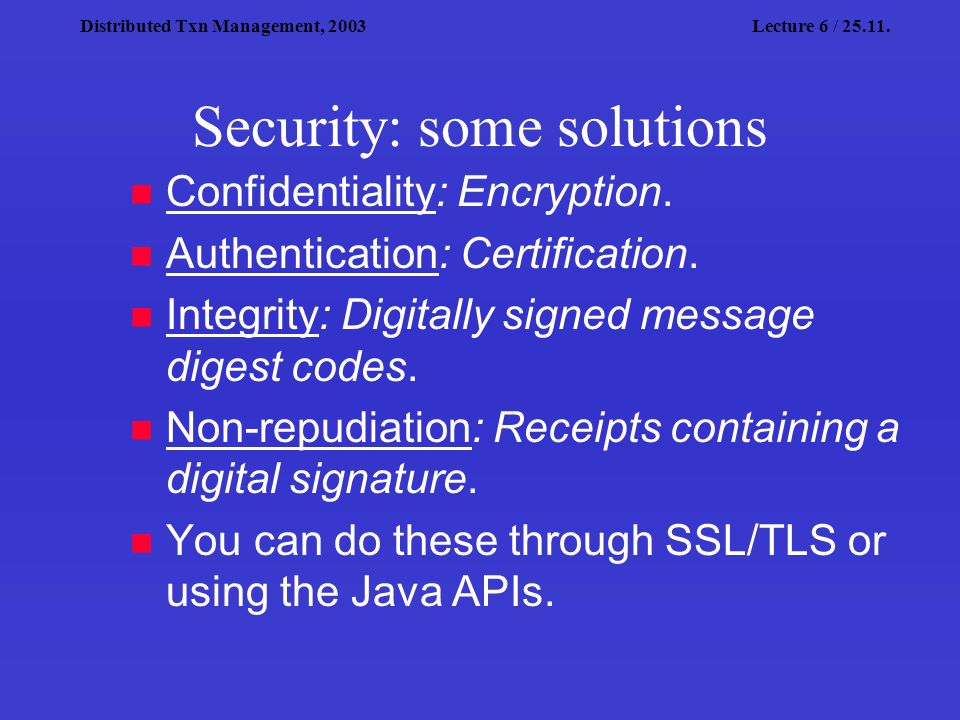 Distributed Txn Management, 2003

Lecture 6 / 25.11.

Security: some solutions

Confidentiality: Encryption.

Authentication: Certification.

Integrity: Digitally signed message digest codes.

Non-repudiation: Receipts containing a digital signature.

You can do these through SSL/TLS or using the Java APIs.